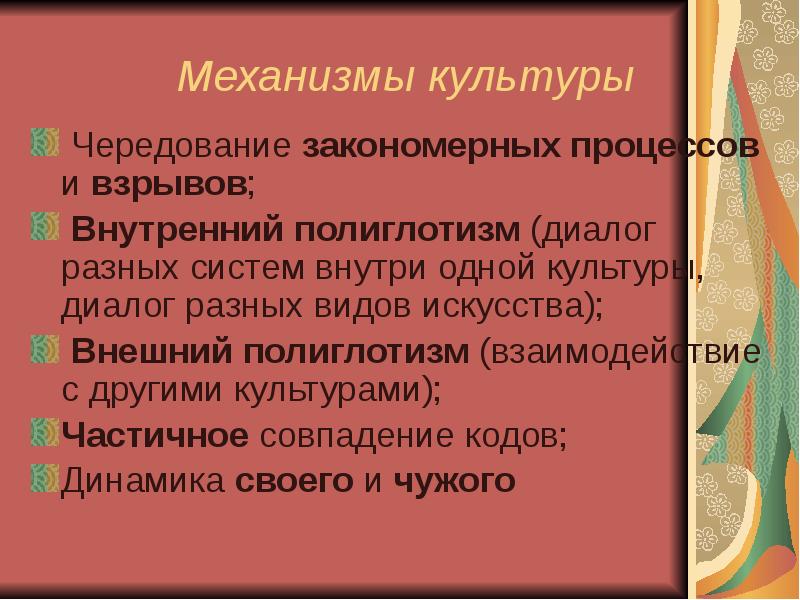 Механизмы культуры

Чередование закономерных процессов и взрывов;

Внутренний полиглотизм (диалог разных систем внутри одной культуры, диалог разных видов искусства);

Внешний полиглотизм (взаимодействие с другими культурами);

Частичное совпадение кодов;

Динамика своего и чужого